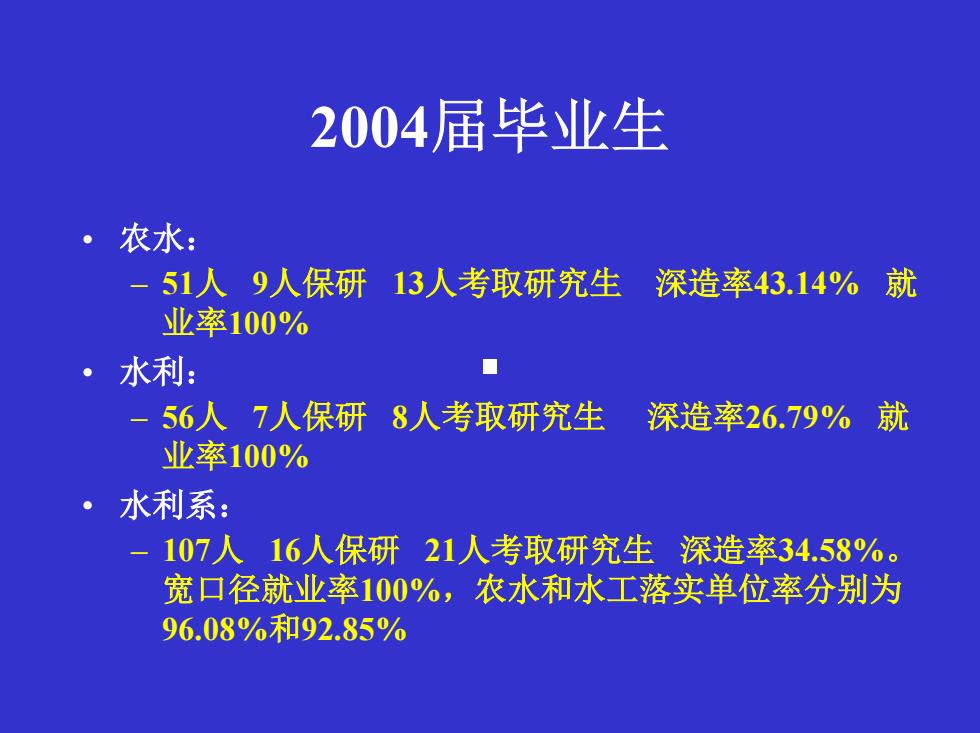 2004届毕业生

• 农水：
  – 51人 9人保研 13人考取研究生 深造率43.14% 就业率100%
• 水利：
  – 56人 7人保研 8人考取研究生 深造率26.79% 就业率100%
• 水利系：
  – 107人 16人保研 21人考取研究生 深造率34.58%。宽口径就业率100%，农水和水工落实单位率分别为96.08%和92.85%